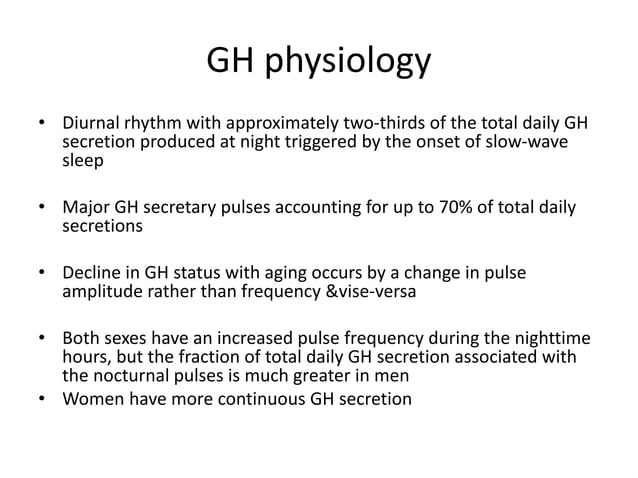 GH physiology

• Diurnal rhythm with approximately two-thirds of the total daily GH secretion produced at night triggered by the onset of slow-wave sleep

• Major GH secretary pulses accounting for up to 70% of total daily secretions

• Decline in GH status with aging occurs by a change in pulse amplitude rather than frequency &vise-versa

• Both sexes have an increased pulse frequency during the nighttime hours, but the fraction of total daily GH secretion associated with the nocturnal pulses is much greater in men
• Women have more continuous GH secretion